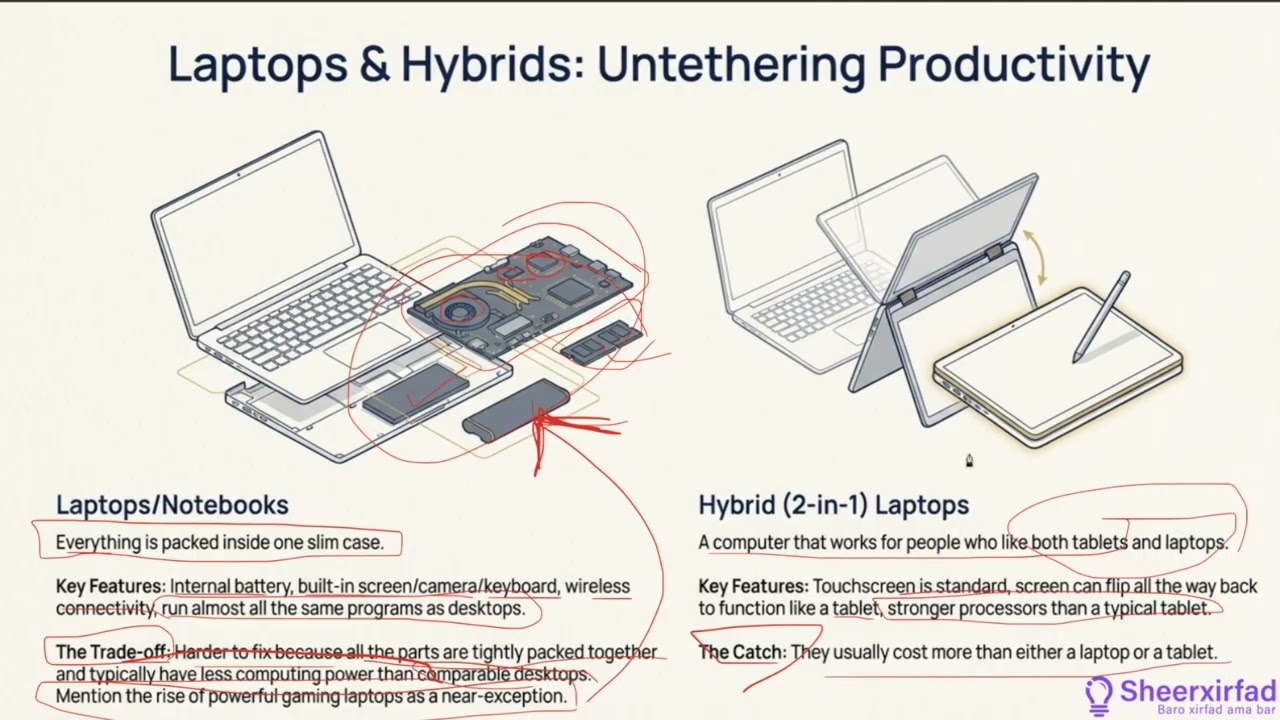 Laptops & Hybrids: Untethering Productivity

Laptops/Notebooks

Everything is packed inside one slim case.

Key Features: Internal battery, built-in screen/camera/keyboard, wireless connectivity, run almost all the same programs as desktops.

The Trade-off: Harder to fix because all the parts are tightly packed together and typically have less computing power than comparable desktops. Mention the rise of powerful gaming laptops as a near-exception.

Hybrid (2-in-1) Laptops

A computer that works for people who like both tablets and laptops.

Key Features: Touchscreen is standard, screen can flip all the way back to function like a tablet, stronger processors than a typical tablet.

The Catch: They usually cost more than either a laptop or a tablet.

Sheerxirfad
Baro xirfad ama bar